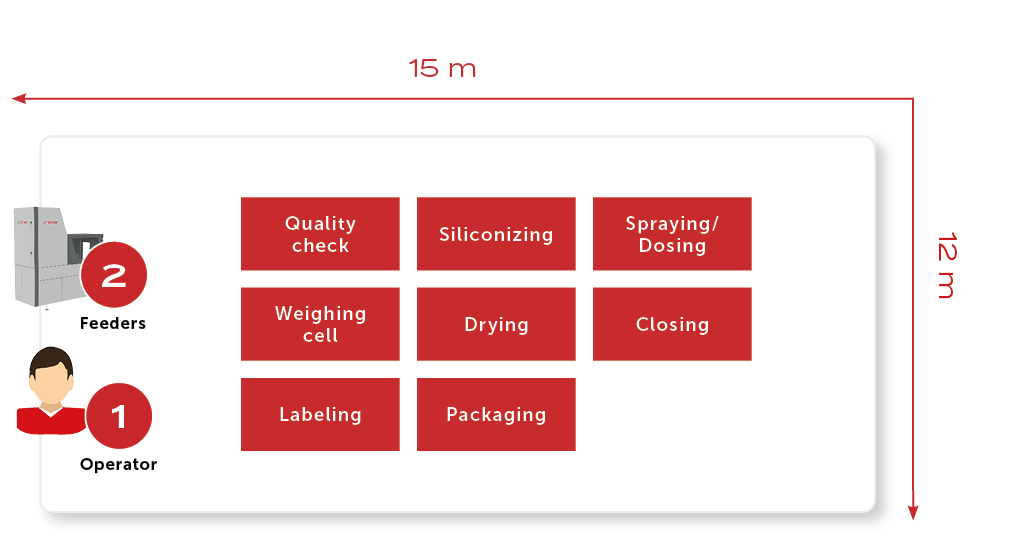 15 m

12 m

2
Feeders

1
Operator

Quality check

Siliconizing

Spraying/ Dosing

Weighing cell

Drying

Closing

Labeling

Packaging